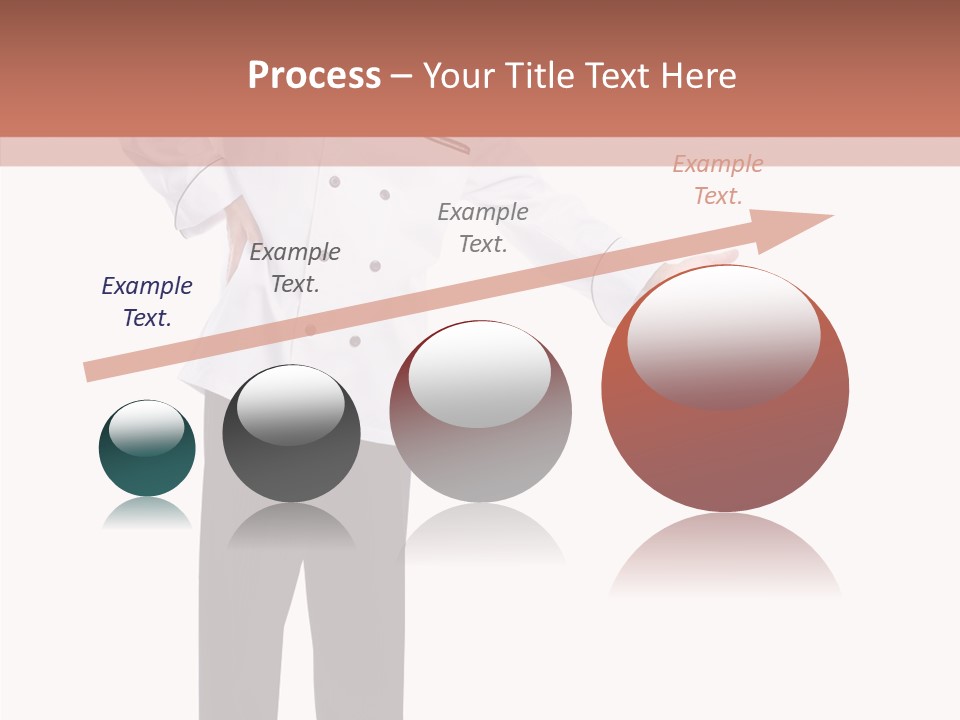 Process – Your Title Text Here

Example Text.

Example Text.

Example Text.

Example Text.